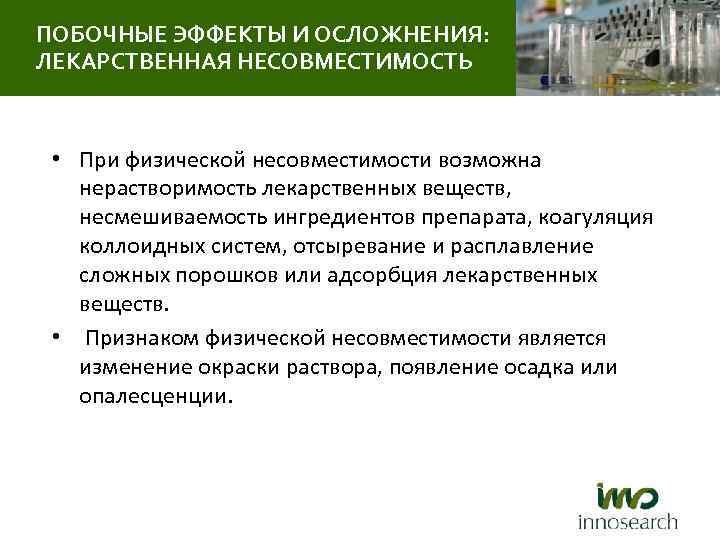 ПОБОЧНЫЕ ЭФФЕКТЫ И ОСЛОЖНЕНИЯ: ЛЕКАРСТВЕННАЯ НЕСОВМЕСТИМОСТЬ

• При физической несовместимости возможна нерастворимость лекарственных веществ, несмешиваемость ингредиентов препарата, коагуляция коллоидных систем, отсыревание и расплавление сложных порошков или адсорбция лекарственных веществ.

• Признаком физической несовместимости является изменение окраски раствора, появление осадка или опалесценции.

inno
innosearch